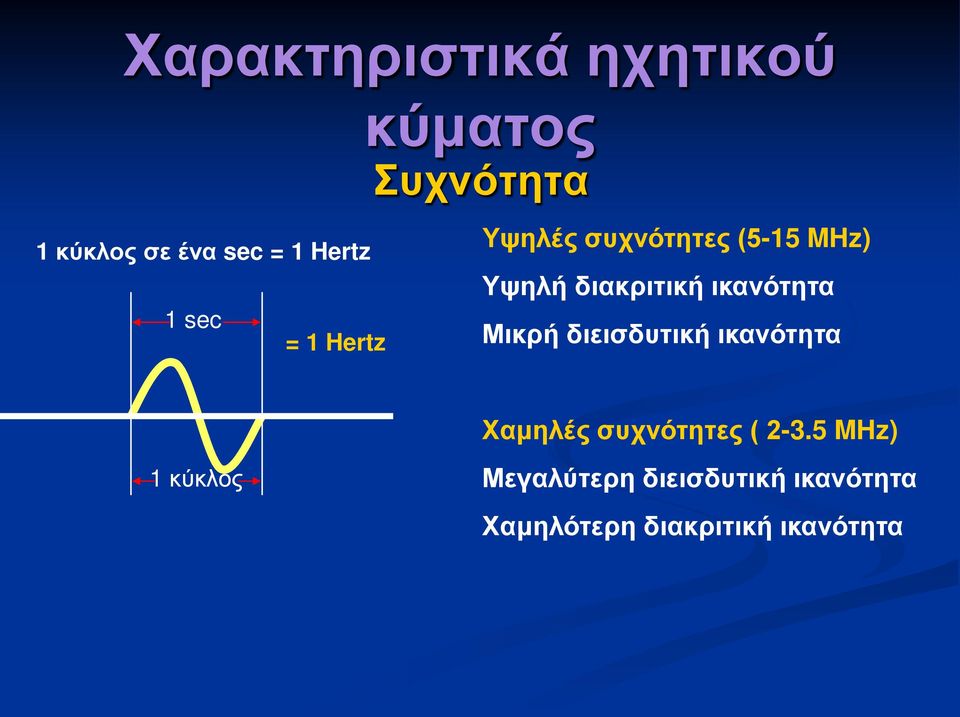 Χαρακτηριστικά ηχητικού κύματος

Συχνότητα

1 κύκλος σε ένα sec = 1 Hertz

1 sec

= 1 Hertz

1 κύκλος

Υψηλές συχνότητες (5-15 MHz)

Υψηλή διακριτική ικανότητα

Μικρή διεισδυτική ικανότητα

Χαμηλές συχνότητες ( 2-3.5 MHz)

Μεγαλύτερη διεισδυτική ικανότητα

Χαμηλότερη διακριτική ικανότητα